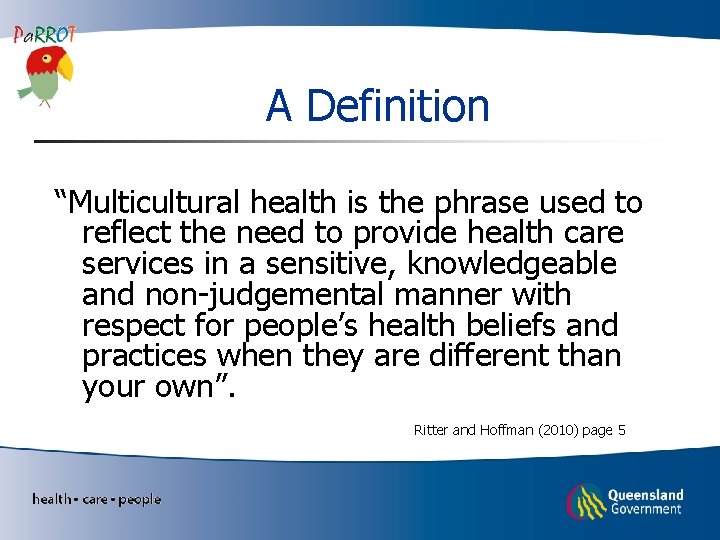 PaRROT

A Definition

“Multicultural health is the phrase used to reflect the need to provide health care services in a sensitive, knowledgeable and non-judgemental manner with respect for people’s health beliefs and practices when they are different than your own”.

Ritter and Hoffman (2010) page 5

health • care • people

Queensland Government